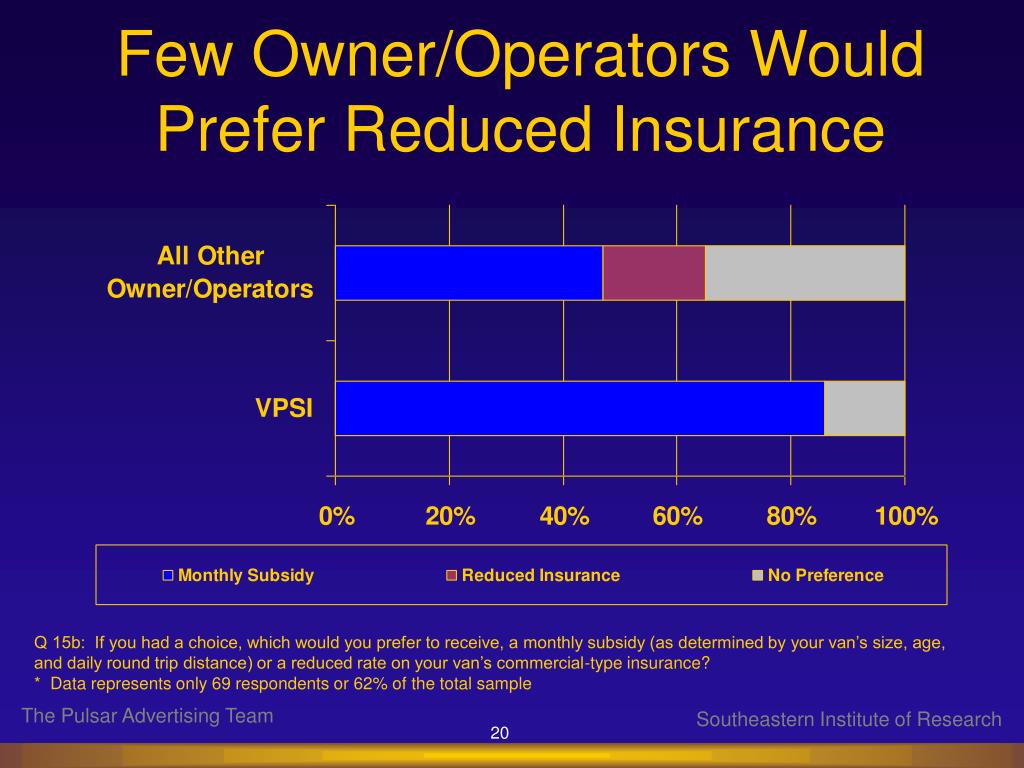 Few Owner/Operators Would Prefer Reduced Insurance

All Other Owner/Operators

VPSI

0%
20%
40%
60%
80%
100%

Monthly Subsidy
Reduced Insurance
No Preference

Q 15b: If you had a choice, which would you prefer to receive, a monthly subsidy (as determined by your van's size, age, and daily round trip distance) or a reduced rate on your van's commercial-type insurance?
* Data represents only 69 respondents or 62% of the total sample

The Pulsar Advertising Team

20

Southeastern Institute of Research